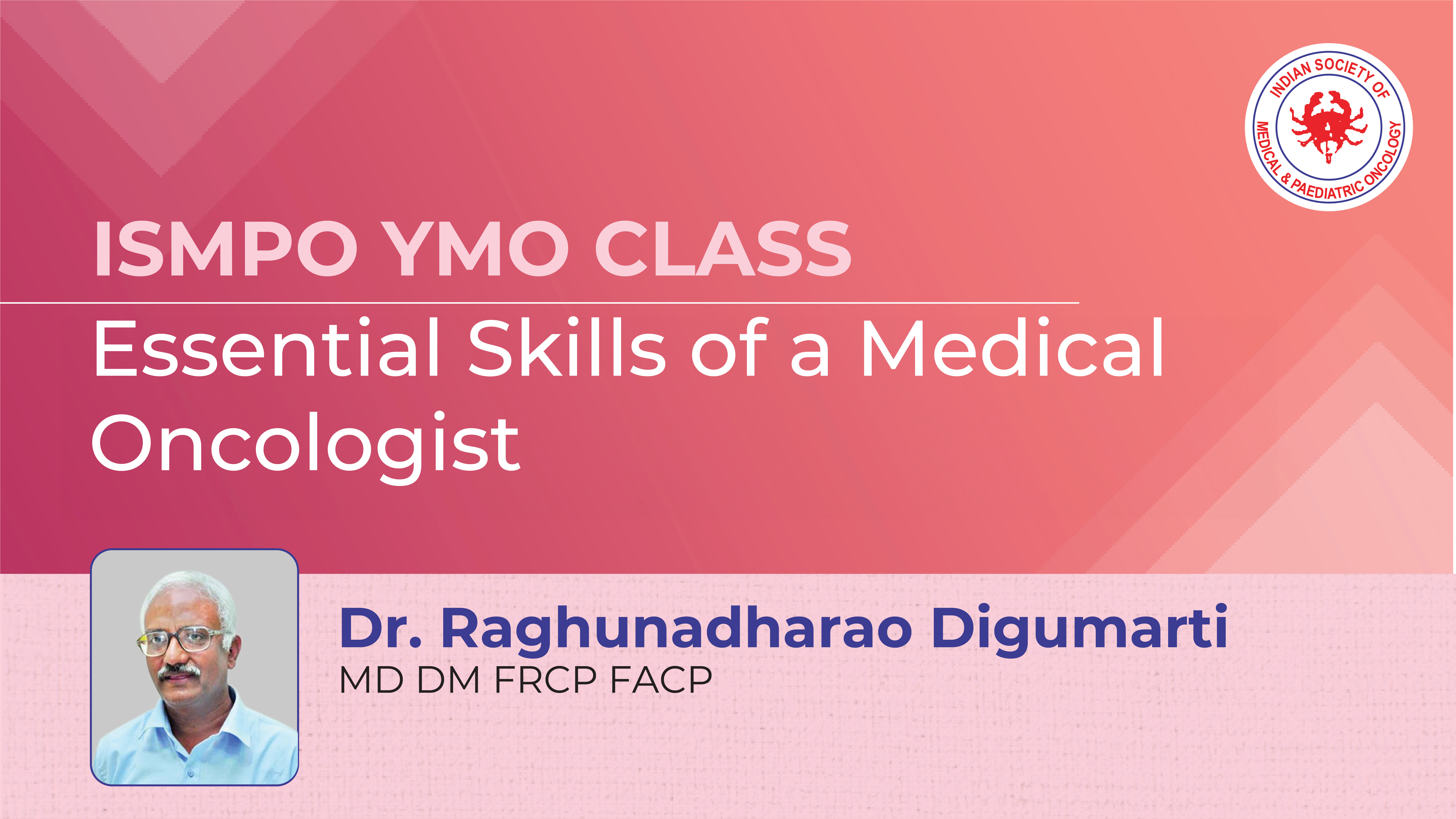 INDIAN SOCIETY OF MEDICAL & PAEDIATRIC ONCOLOGY

ISMPO YMO CLASS

Essential Skills of a Medical Oncologist

Dr. Raghunadharao Digumarti
MD DM FRCP FACP